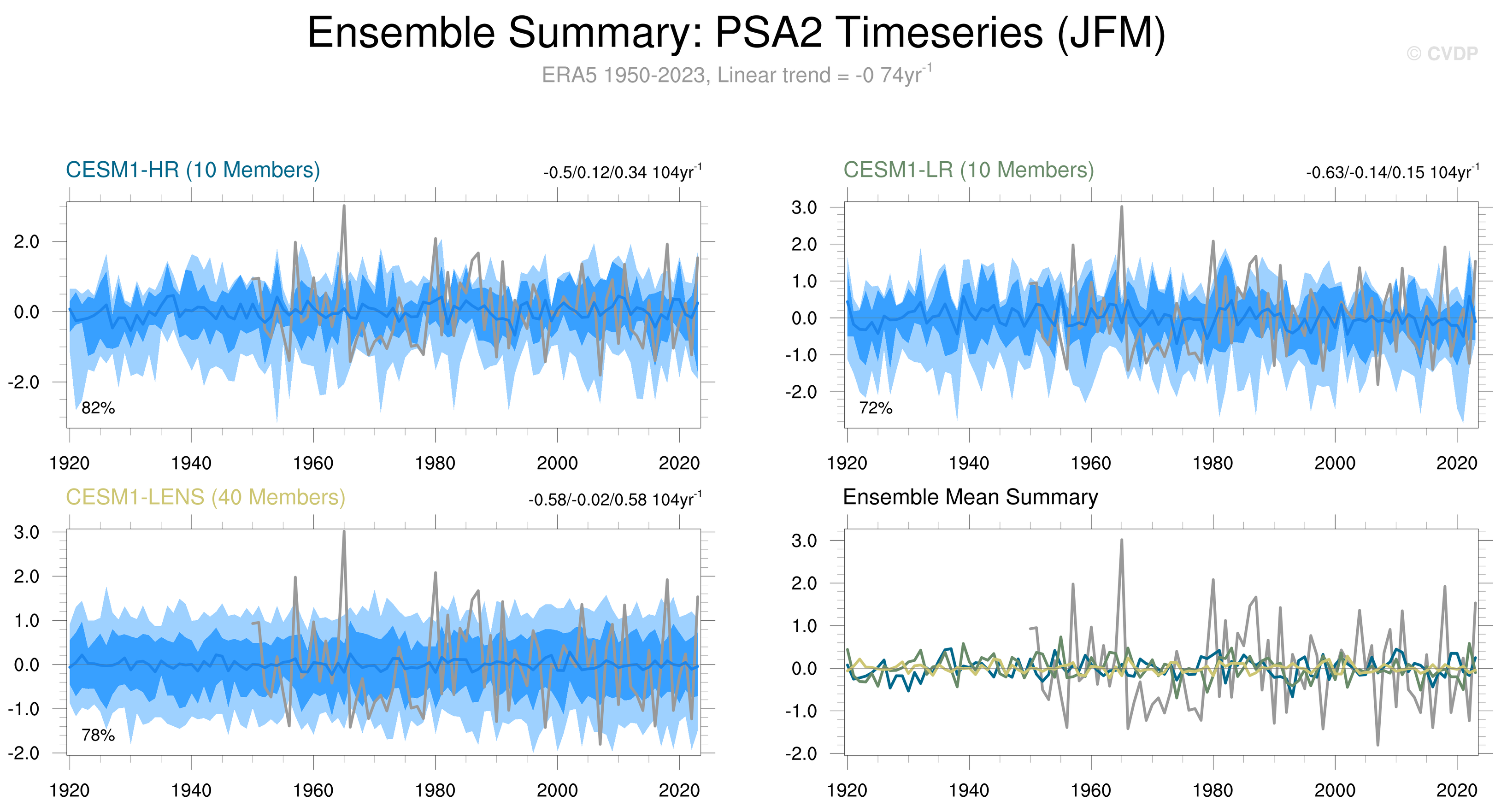 Ensemble Summary: PSA2 Timeseries (JFM)

© CVDP

ERA5 1950-2023, Linear trend = -0 74yr$^{-1}$

CESM1-HR (10 Members)

-0.5/0.12/0.34 104yr$^{-1}$

2.0
0.0
-2.0

82%

1920 1940 1960 1980 2000 2020

CESM1-LR (10 Members)

-0.63/-0.14/0.15 104yr$^{-1}$

3.0
2.0
1.0
0.0
-1.0
-2.0

72%

1920 1940 1960 1980 2000 2020

CESM1-LENS (40 Members)

-0.58/-0.02/0.58 104yr$^{-1}$

3.0
2.0
1.0
0.0
-1.0
-2.0

78%

1920 1940 1960 1980 2000 2020

Ensemble Mean Summary

3.0
2.0
1.0
0.0
-1.0
-2.0

1920 1940 1960 1980 2000 2020